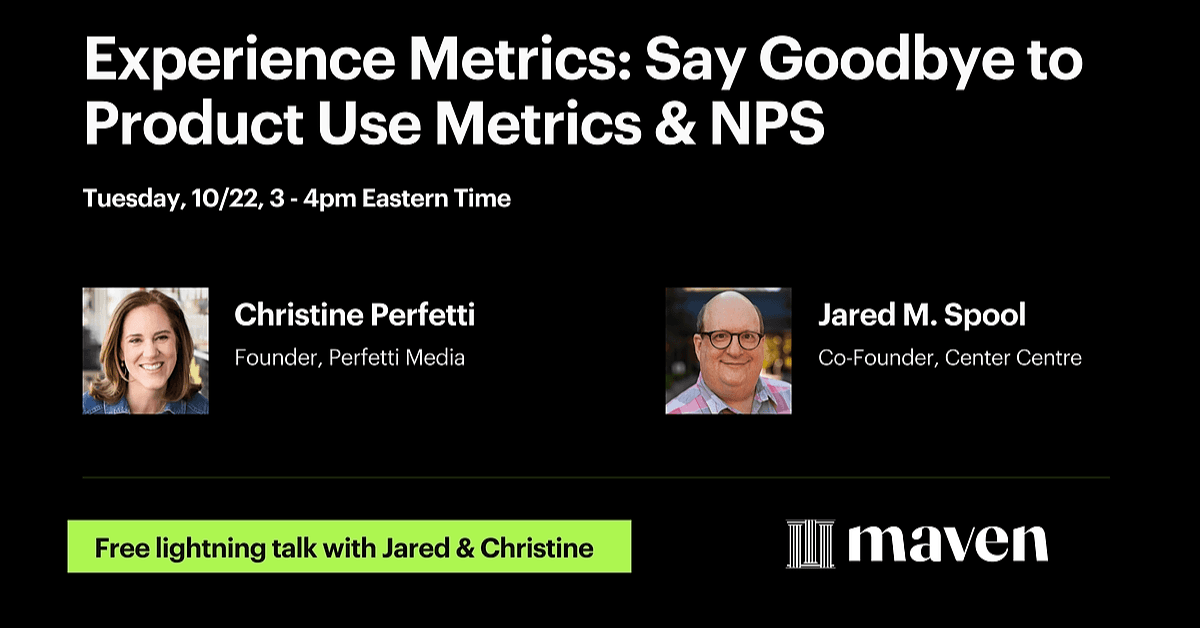 Experience Metrics: Say Goodbye to Product Use Metrics & NPS

Tuesday, 10/22, 3 - 4pm Eastern Time

Christine Perfetti
Founder, Perfetti Media

Jared M. Spool
Co-Founder, Center Centre

Free lightning talk with Jared & Christine

maven